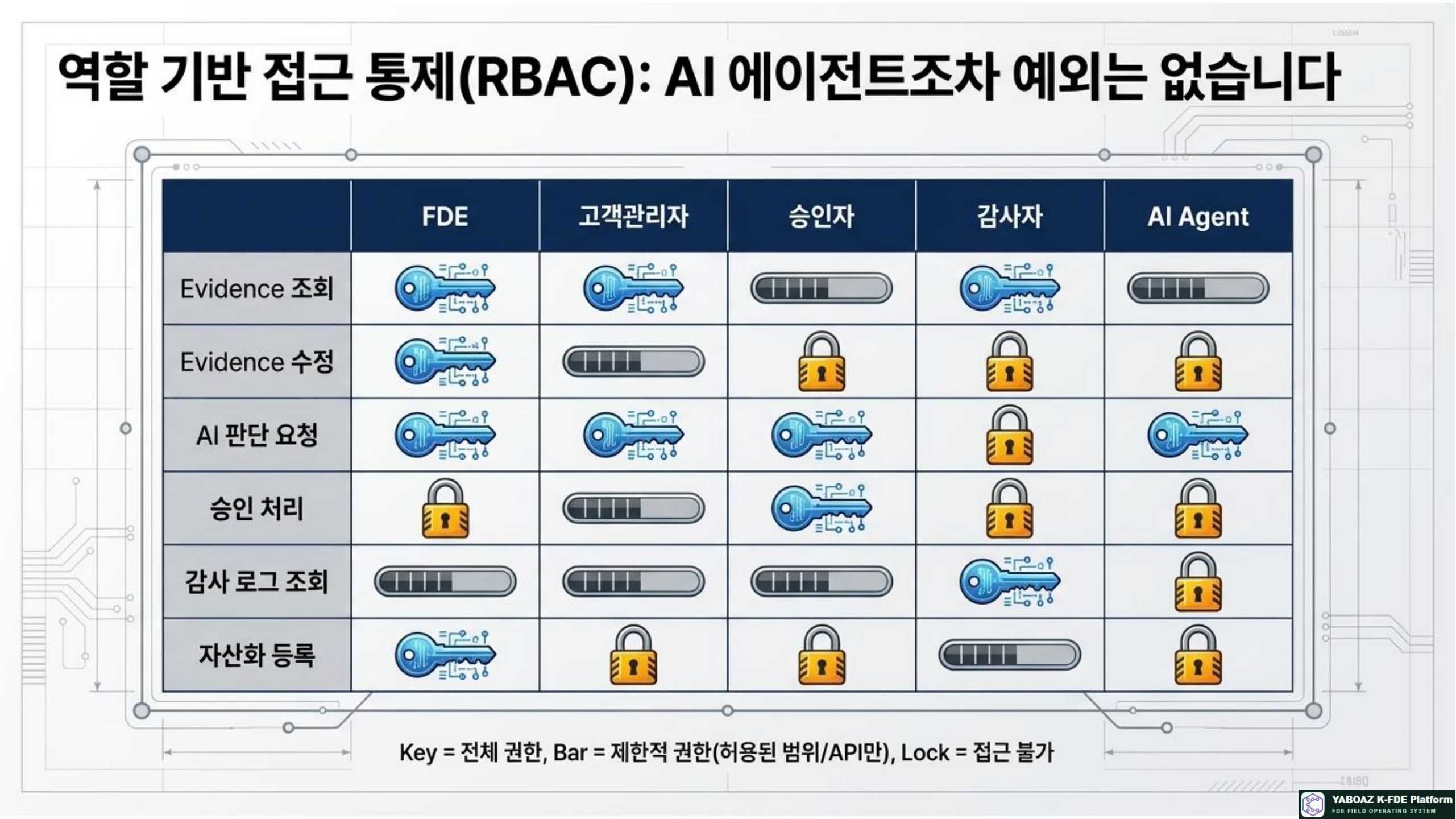 역할 기반 접근 통제(RBAC): AI 에이전트조차 예외는 없습니다

| | FDE | 고객관리자 | 승인자 | 감사자 | AI Agent |
|---|---|---|---|---|---|
| Evidence 조회 | | | | | |
| Evidence 수정 | | | | | |
| AI 판단 요청 | | | | | |
| 승인 처리 | | | | | |
| 감사 로그 조회 | | | | | |
| 자산화 등록 | | | | | |

Key = 전체 권한, Bar = 제한적 권한(허용된 범위/API만), Lock = 접근 불가

YABOAZ K-FDE Platform
FDE FIELD OPERATING SYSTEM